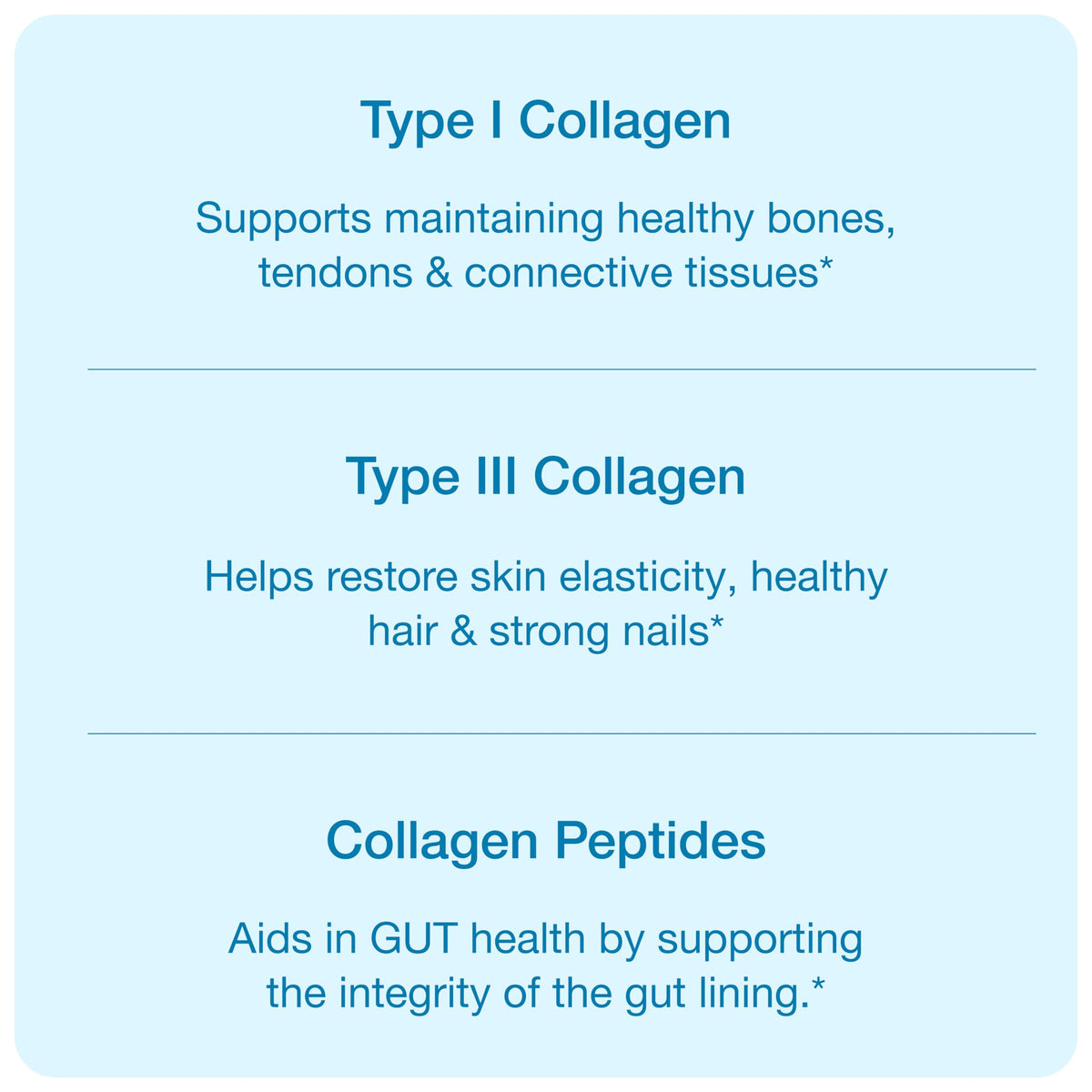 Type I Collagen

Supports maintaining healthy bones, tendons & connective tissues*

Type III Collagen

Helps restore skin elasticity, healthy hair & strong nails*

Collagen Peptides

Aids in GUT health by supporting the integrity of the gut lining.*